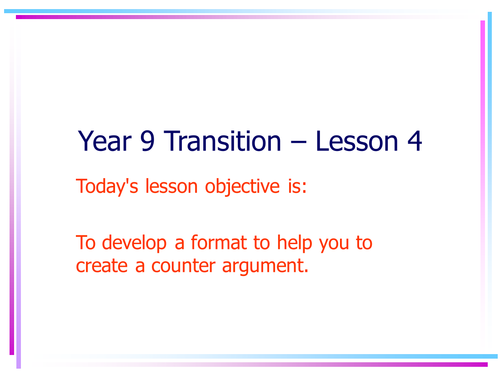 Year 9 Transition – Lesson 4

Today's lesson objective is:

To develop a format to help you to create a counter argument.